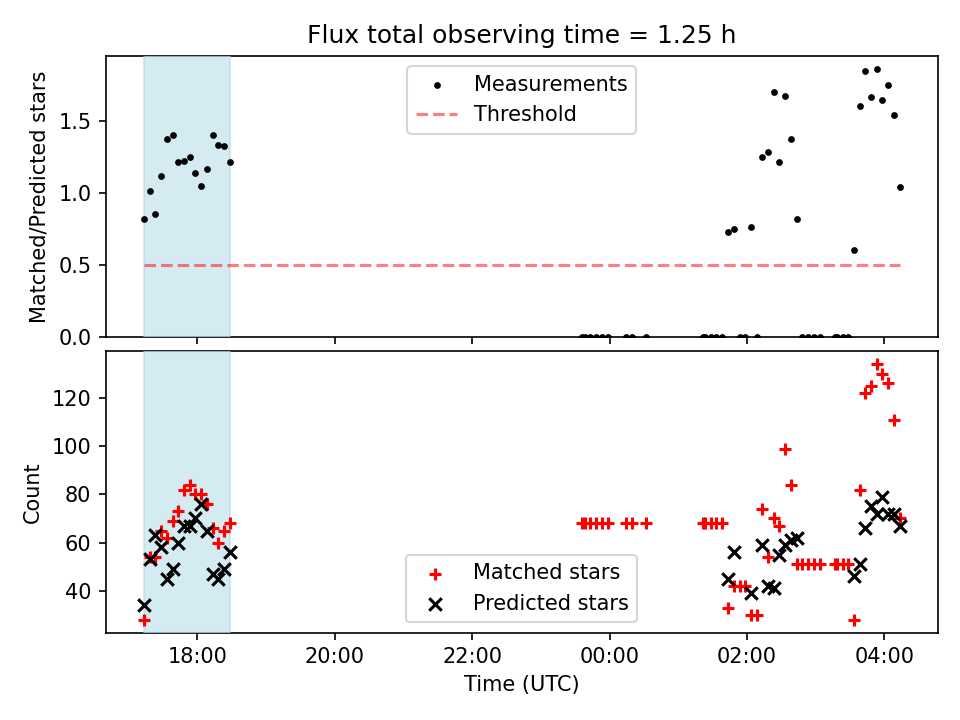 Flux total observing time = 1.25 h

Matched/Predicted stars

1.5
1.0
0.5
0.0

Measurements
Threshold

Count

120
100
80
60
40

Matched stars
Predicted stars

18:00
20:00
22:00
00:00
02:00
04:00

Time (UTC)